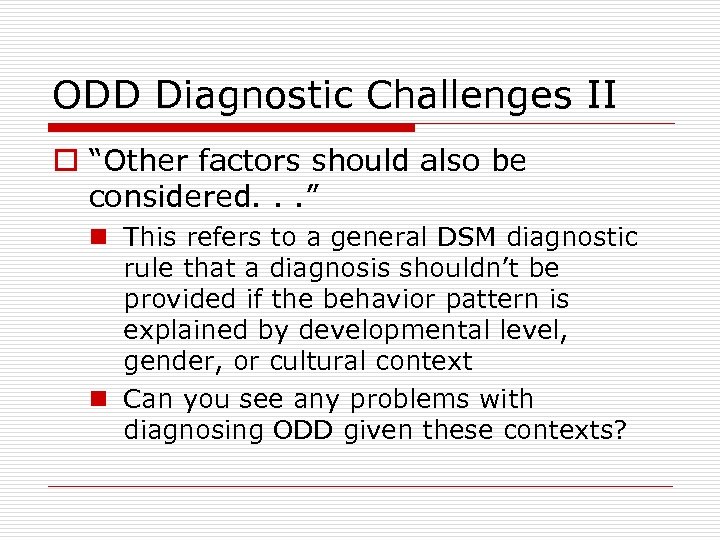 ODD Diagnostic Challenges II

“Other factors should also be considered. . .”

This refers to a general DSM diagnostic rule that a diagnosis shouldn’t be provided if the behavior pattern is explained by developmental level, gender, or cultural context

Can you see any problems with diagnosing ODD given these contexts?